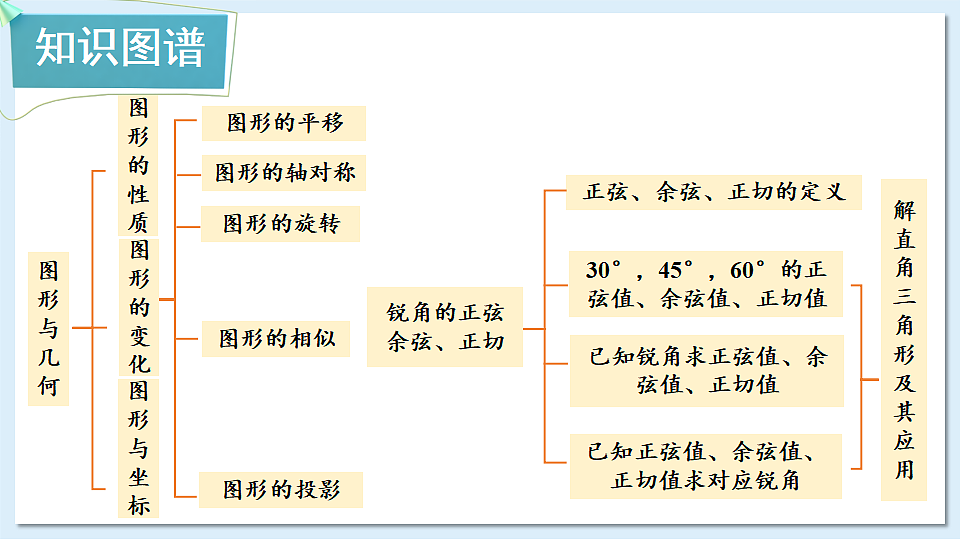 知识图谱

图形与几何

图形的性质

图形的变化

图形与坐标

图形的平移

图形的轴对称

图形的旋转

图形的相似

图形的投影

锐角的正弦余弦、正切

正弦、余弦、正切的定义

30°，45°，60°的正弦值、余弦值、正切值

已知锐角求正弦值、余弦值、正切值

已知正弦值、余弦值、正切值求对应锐角

解直角三角形及其应用